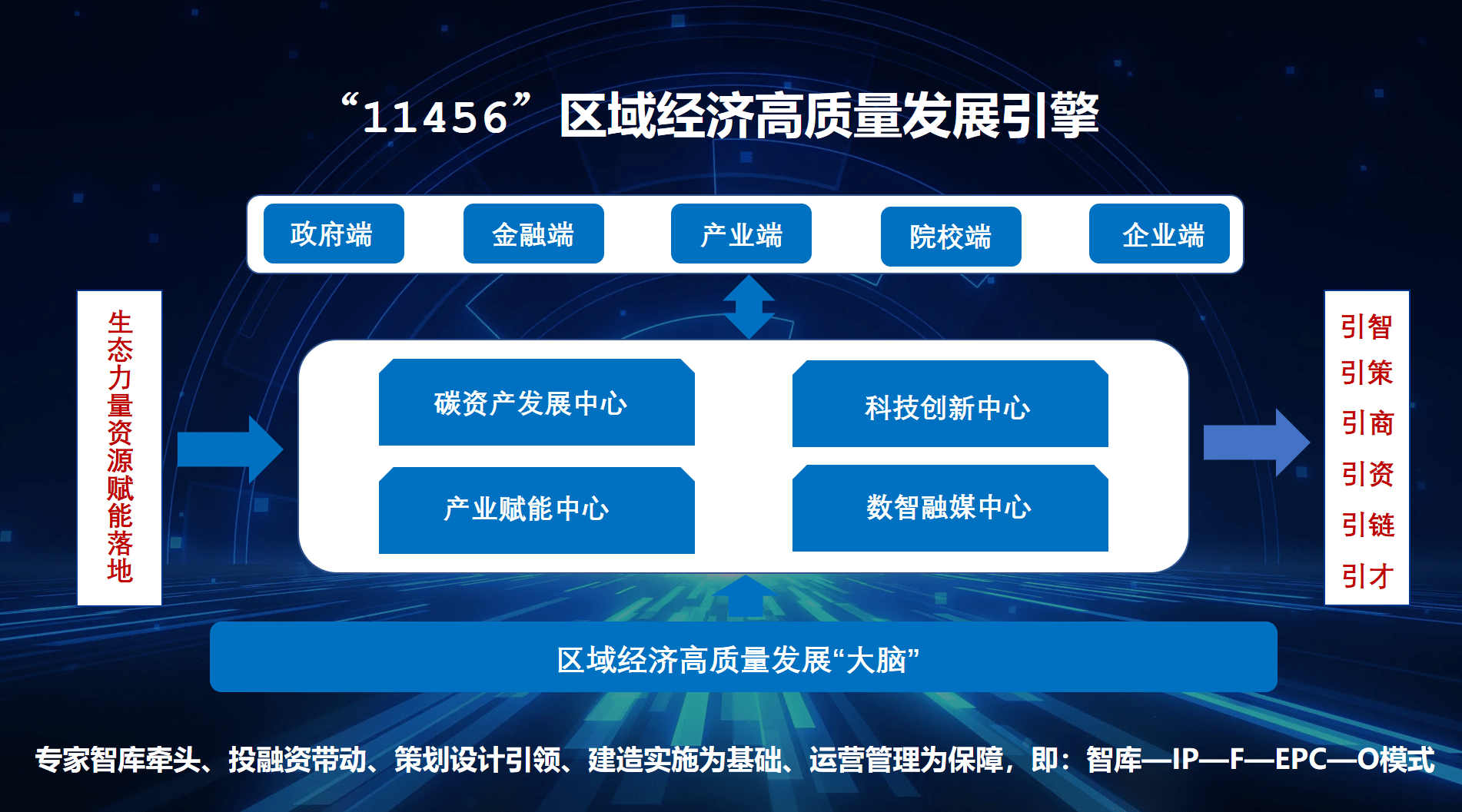 “11456”区域经济高质量发展引擎

政府端

金融端

产业端

院校端

企业端

生态力量资源赋能落地

碳资产发展中心

科技创新中心

产业赋能中心

数智融媒中心

引智

引策

引商

引资

引链

引才

区域经济高质量发展“大脑”

专家智库牵头、投融资带动、策划设计引领、建造实施为基础、运营管理为保障，即：智库—IP—F—EPC—O模式